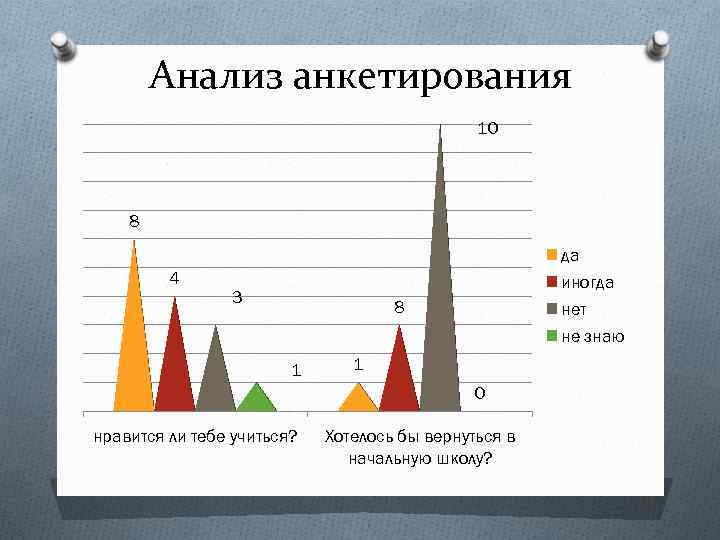 Анализ анкетирования

8
4
3
1
1
8
10
0

да
иногда
нет
не знаю

нравится ли тебе учиться?
Хотелось бы вернуться в начальную школу?